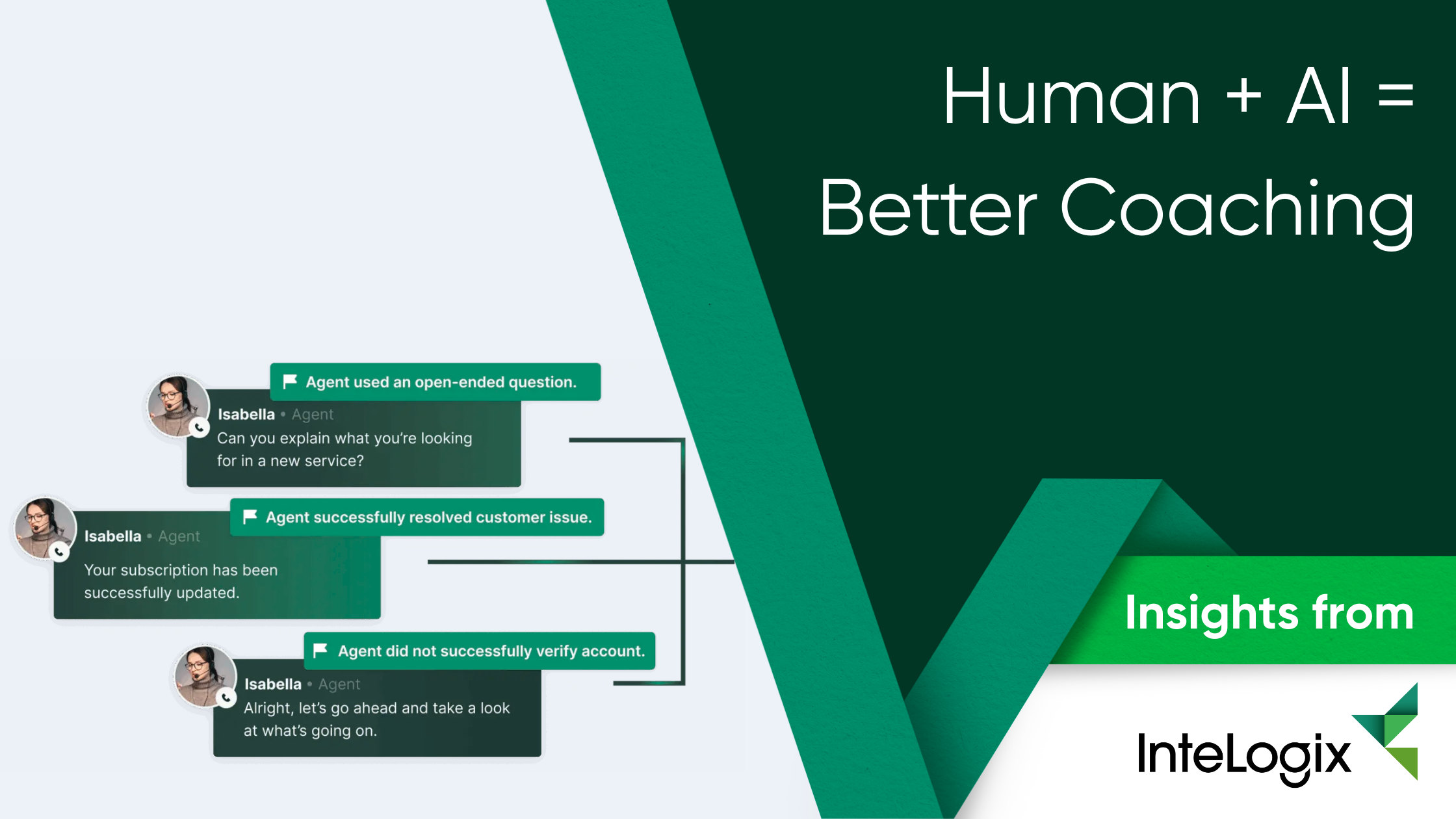 Human + AI =
Better Coaching

Agent used an open-ended question.

Isabella • Agent
Can you explain what you're looking for in a new service?

Agent successfully resolved customer issue.

Isabella • Agent
Your subscription has been successfully updated.

Agent did not successfully verify account.

Isabella • Agent
Alright, let's go ahead and take a look at what's going on.

Insights from

InteLogix